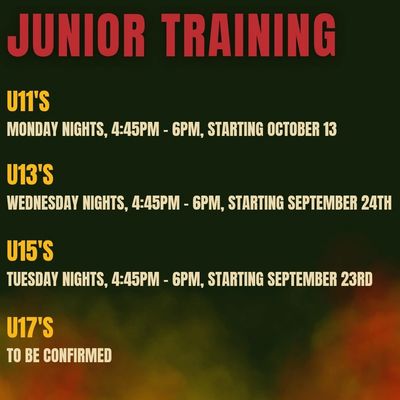 JUNIOR TRAINING

U11'S
MONDAY NIGHTS, 4:45PM - 6PM, STARTING OCTOBER 13

U13'S
WEDNESDAY NIGHTS, 4:45PM - 6PM, STARTING SEPTEMBER 24TH

U15'S
TUESDAY NIGHTS, 4:45PM - 6PM, STARTING SEPTEMBER 23RD

U17'S
TO BE CONFIRMED